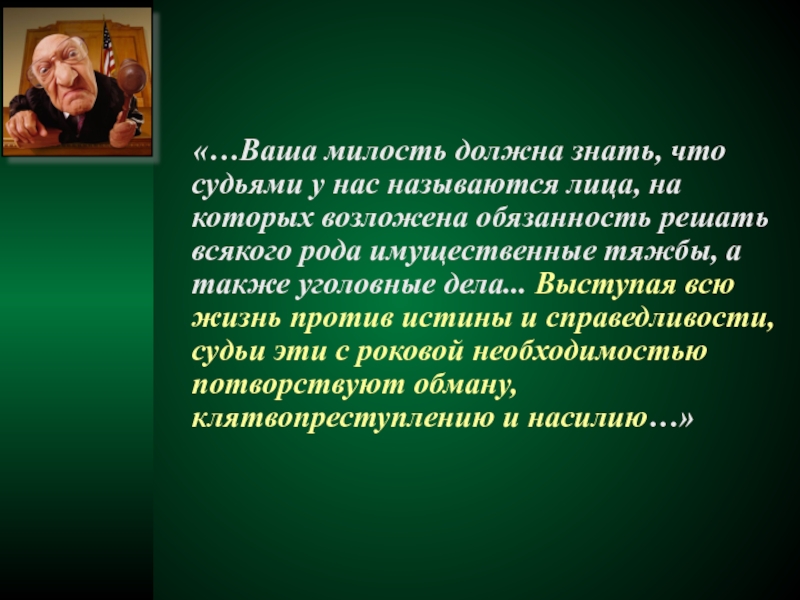 «…Ваша милость должна знать, что судьями у нас называются лица, на которых возложена обязанность решать всякого рода имущественные тяжбы, а также уголовные дела... Выступая всю жизнь против истины и справедливости, судьи эти с роковой необходимостью потворствуют обману, клятвопреступлению и насилию…»